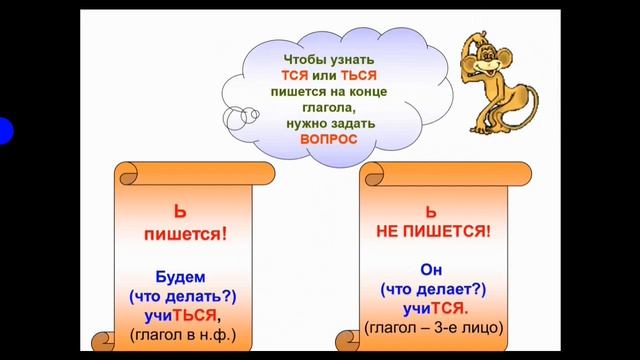 Чтобы узнать ТСЯ или ТЬСЯ пишется на конце глагола, нужно задать ВОПРОС

Ь пишется!

Будем (что делать?) учиТЬСЯ, (глагол в н.ф.)

Ь НЕ ПИШЕТСЯ!

Он (что делает?) учиТСЯ. (глагол – 3-е лицо)